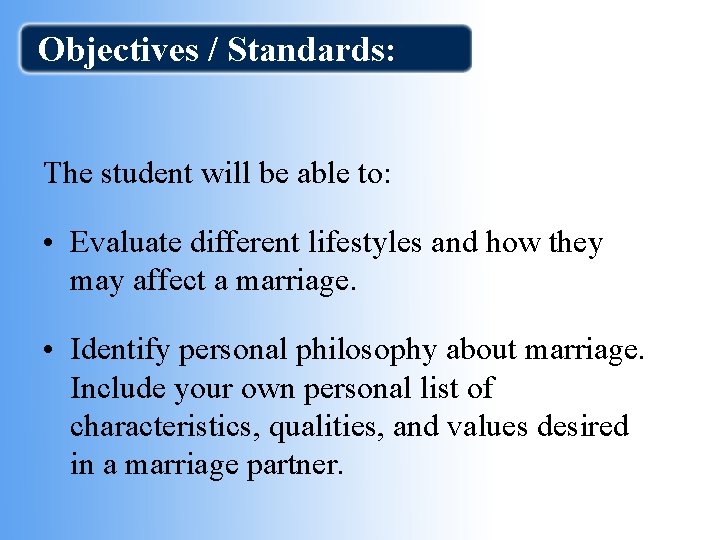 Objectives / Standards:

The student will be able to:

• Evaluate different lifestyles and how they may affect a marriage.

• Identify personal philosophy about marriage. Include your own personal list of characteristics, qualities, and values desired in a marriage partner.